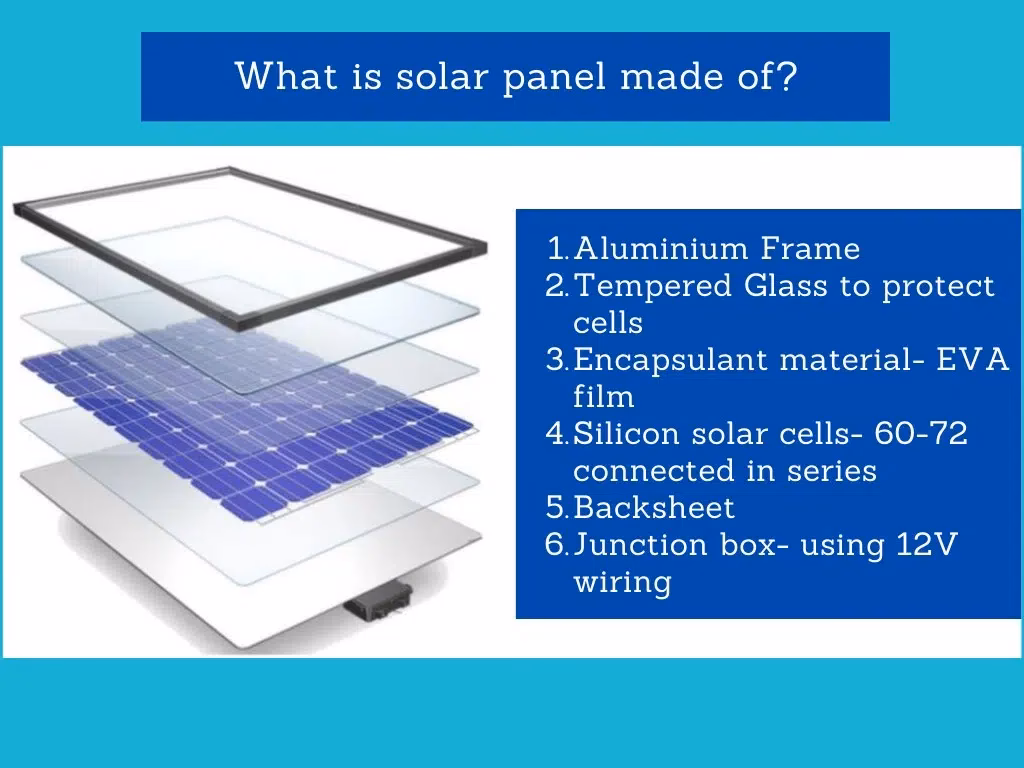 What is solar panel made of?

1. Aluminium Frame
2. Tempered Glass to protect cells
3. Encapsulant material- EVA film
4. Silicon solar cells- 60-72 connected in series
5. Backsheet
6. Junction box- using 12V wiring